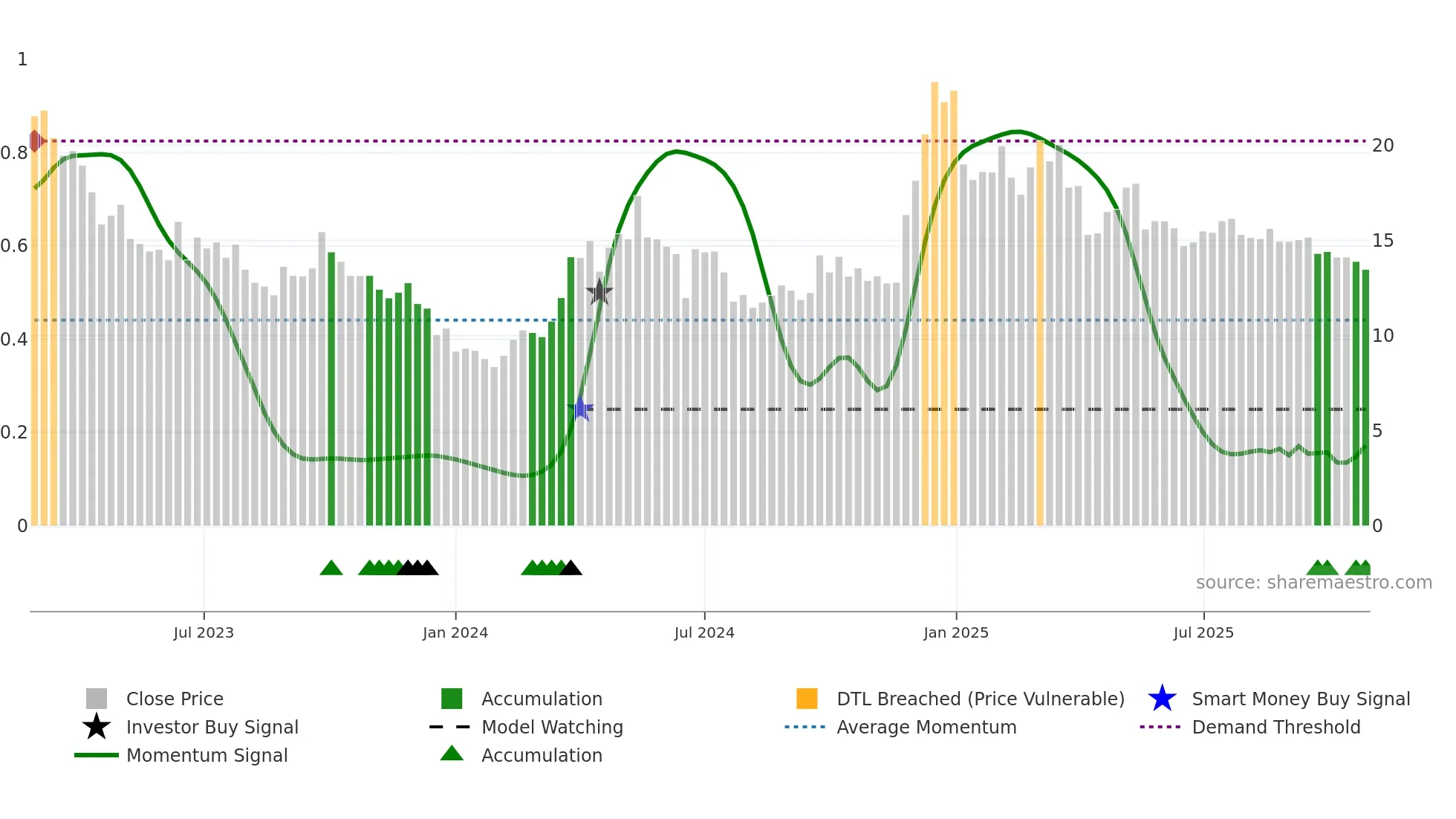 1
0.8
0.6
0.4
0.2
0

20
15
10
5
0

source: sharemaestro.com

Jul 2023
Jan 2024
Jul 2024
Jan 2025
Jul 2025

Close Price
Investor Buy Signal
Momentum Signal
Accumulation
Model Watching
Accumulation
DTL Breached (Price Vulnerable)
Average Momentum
Smart Money Buy Signal
Demand Threshold